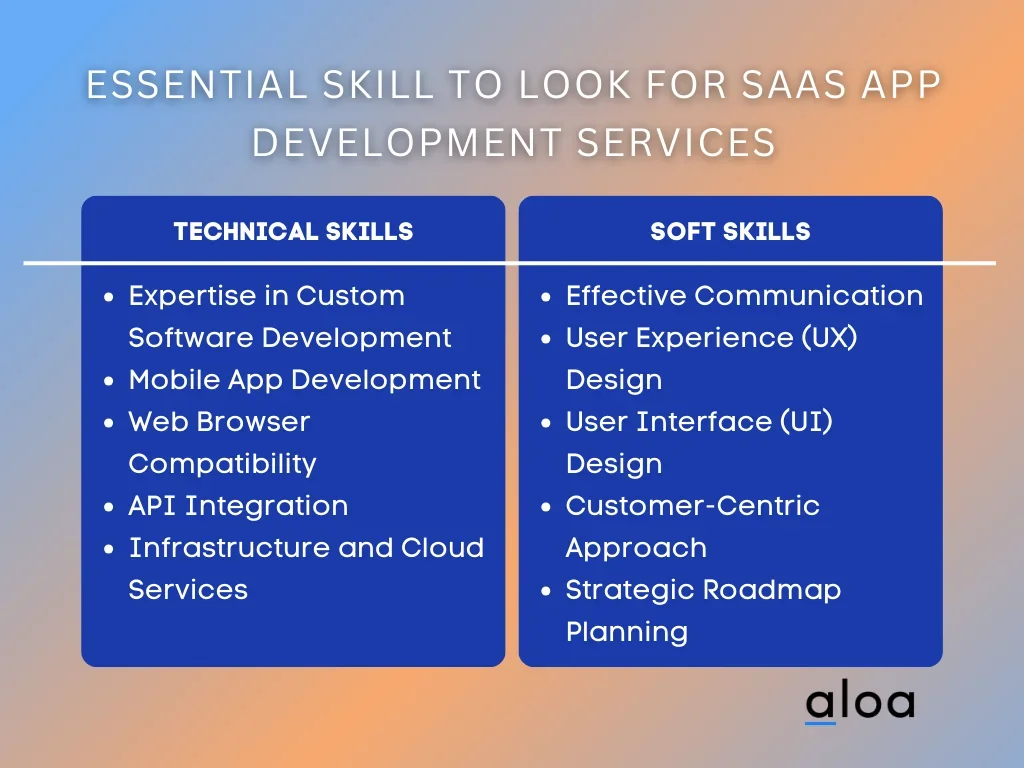 ESSENTIAL SKILL TO LOOK FOR SAAS APP DEVELOPMENT SERVICES

TECHNICAL SKILLS

- Expertise in Custom Software Development
- Mobile App Development
- Web Browser Compatibility
- API Integration
- Infrastructure and Cloud Services

SOFT SKILLS

- Effective Communication
- User Experience (UX) Design
- User Interface (UI) Design
- Customer-Centric Approach
- Strategic Roadmap Planning

aloa